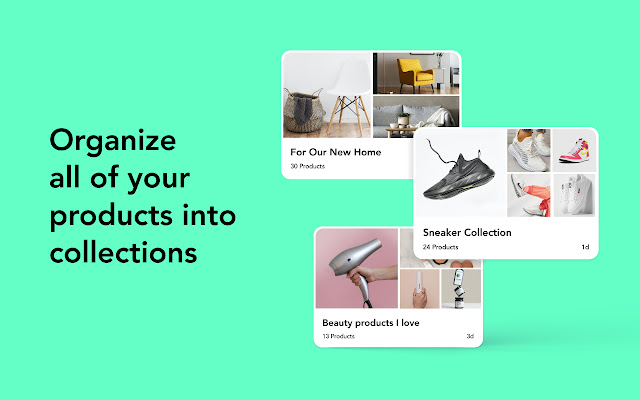 Organize all of your products into collections

For Our New Home
30 Products

Sneaker Collection
24 Products
1d

Beauty products I love
13 Products
3d